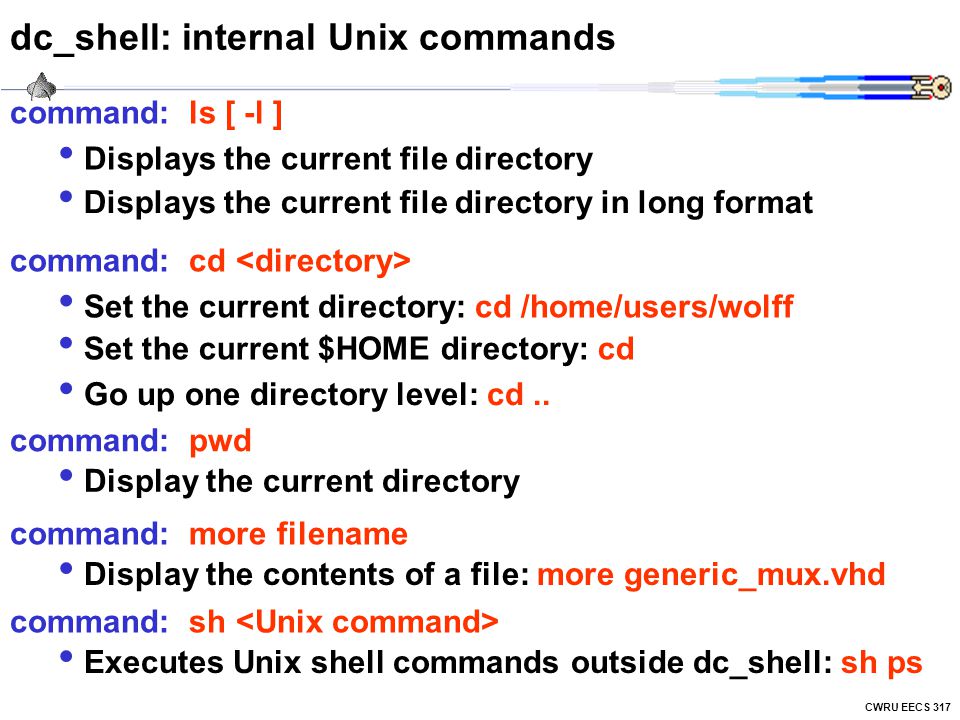 dc_shell: internal Unix commands

command: ls [ -l ]

• Displays the current file directory
• Displays the current file directory in long format

command: cd <directory>

• Set the current directory: cd /home/users/wolff
• Set the current $HOME directory: cd
• Go up one directory level: cd ..

command: pwd

• Display the current directory

command: more filename

• Display the contents of a file: more generic_mux.vhd

command: sh <Unix command>

• Executes Unix shell commands outside dc_shell: sh ps

CWRU EECS 317